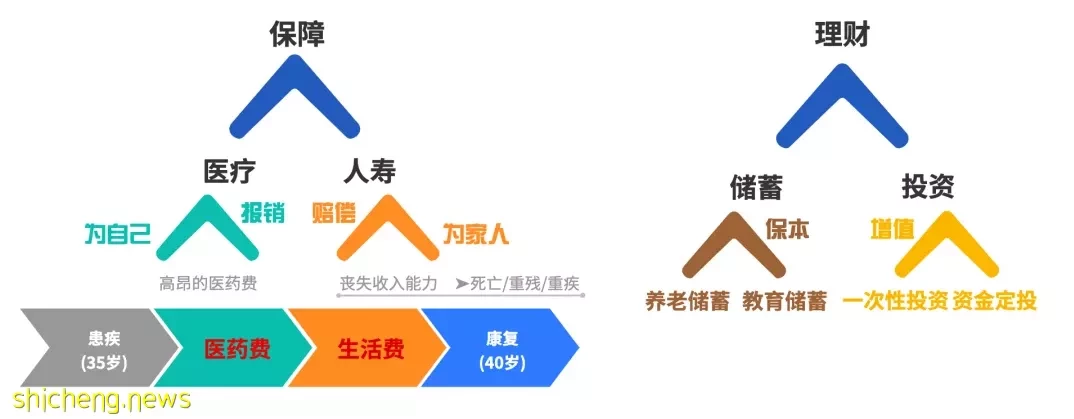 保障

医疗

人寿

为自己

报销

赔偿

为家人

高昂的医药费

丧失收入能力

➤死亡/重残/重疾

患疾
(35岁)

医药费

生活费

康复
(40岁)

理财

储蓄

投资

保本

增值

养老储蓄

教育储蓄

一次性投资

资金定投

shicheng.news